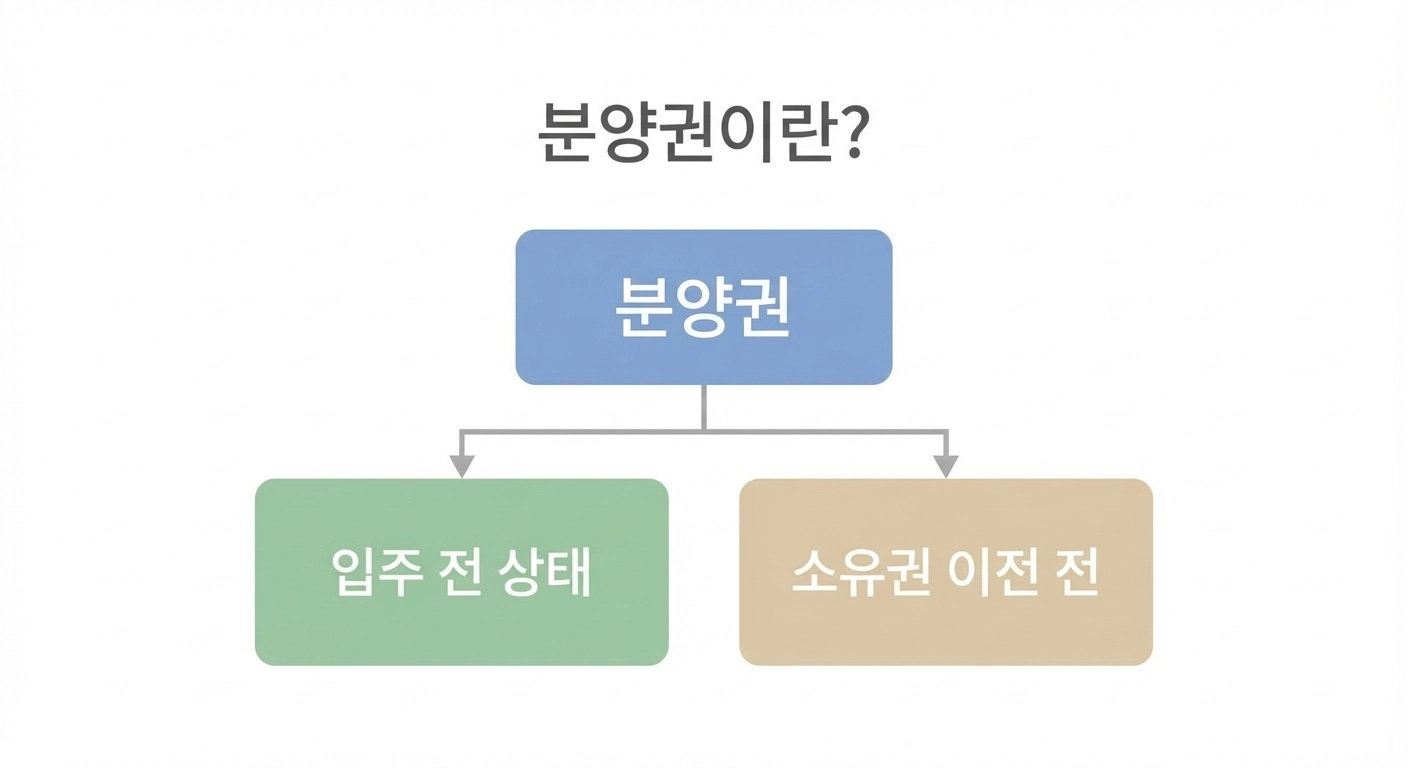 분양권이란?

분양권

입주 전 상태

소유권 이전 전